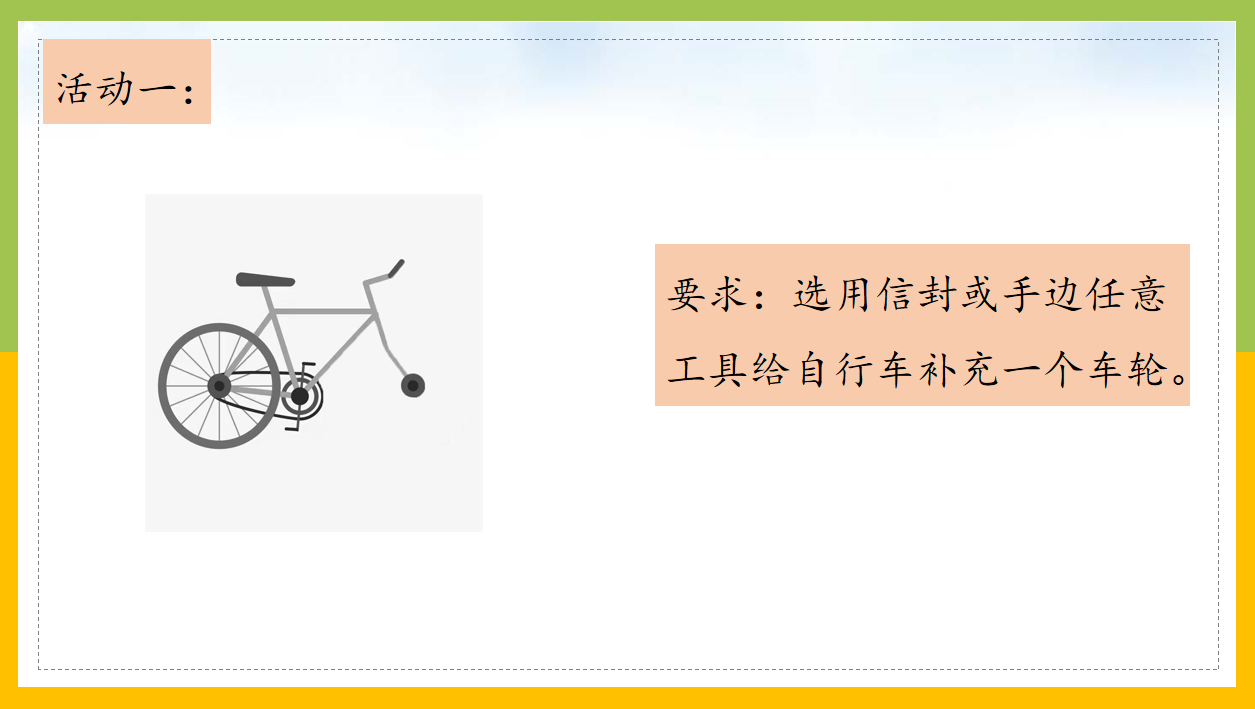 活动一：

要求：选用信封或手边任意工具给自行车补充一个车轮。